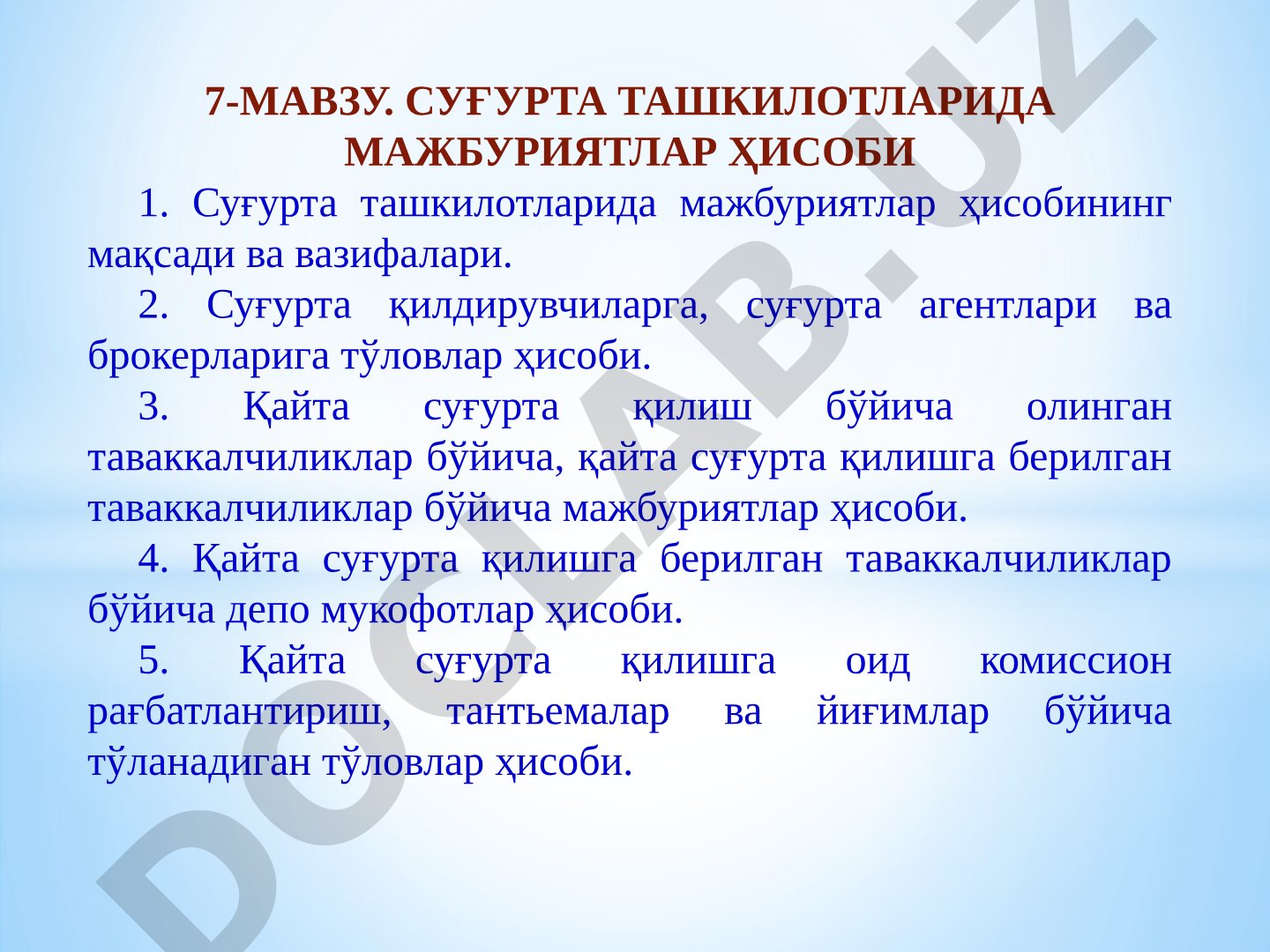 7-МАВЗУ. СУҒУРТА ТАШКИЛОТЛАРИДА МАЖБУРИЯТЛАР ҲИСОБИ

1. Суғурта ташкилотларида мажбуриятлар ҳисобининг мақсади ва вазифалари.

2. Суғурта қилдирувчиларга, суғурта агентлари ва брокерларига тўловлар ҳисоби.

3. Қайта суғурта қилиш бўйича олинган таваккалчиликлар бўйича, қайта суғурта қилишга берилган таваккалчиликлар бўйича мажбуриятлар ҳисоби.

4. Қайта суғурта қилишга берилган таваккалчиликлар бўйича депо мукофотлар ҳисоби.

5. Қайта суғурта қилишга оид комиссион рағбатлантириш, тантьемалар ва йиғимлар бўйича тўланадиган тўловлар ҳисоби.

DOCLAB.UZ